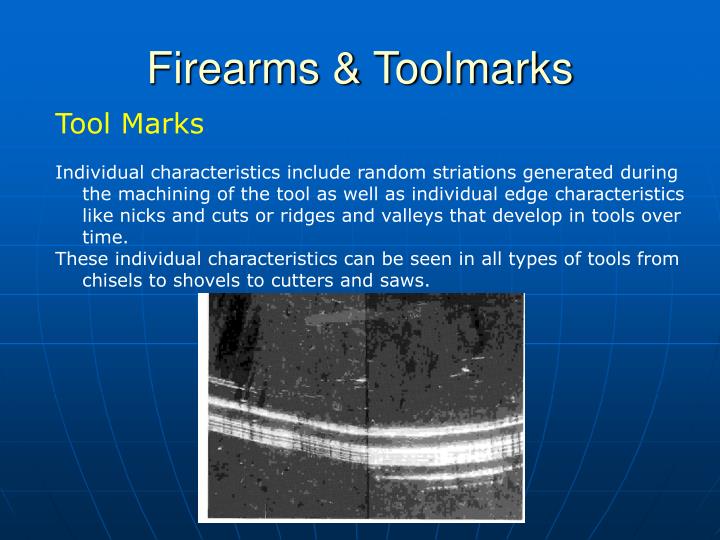 Firearms & Toolmarks

Tool Marks

Individual characteristics include random striations generated during the machining of the tool as well as individual edge characteristics like nicks and cuts or ridges and valleys that develop in tools over time.

These individual characteristics can be seen in all types of tools from chisels to shovels to cutters and saws.